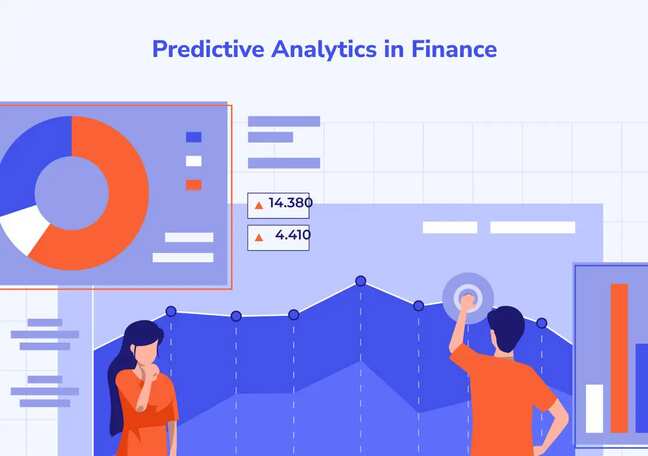 Predictive Analytics in Finance

14.380

4.410